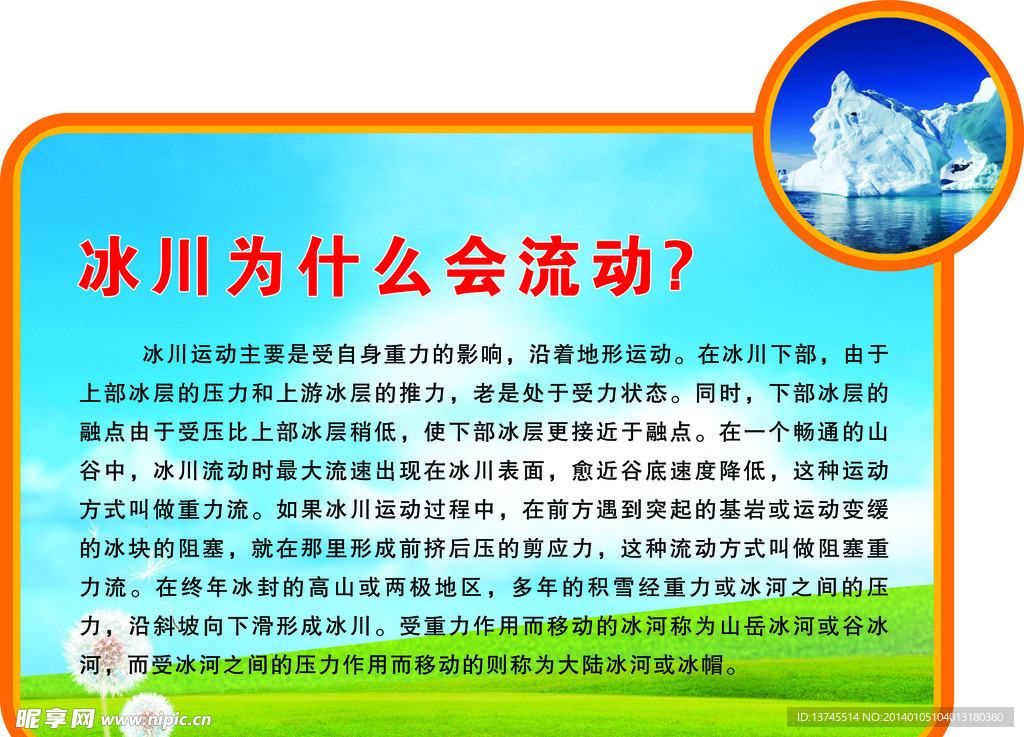 冰川为什么会流动?

冰川运动主要是受自身重力的影响，沿着地形运动。在冰川下部，由于上部冰层的压力和上游冰层的推力，老是处于受力状态。同时，下部冰层的融点由于受压比上部冰层稍低，使下部冰层更接近于融点。在一个畅通的山谷中，冰川流动时最大流速出现在冰川表面，愈近谷底速度降低，这种运动方式叫做重力流。如果冰川运动过程中，在前方遇到突起的基岩或运动变缓的冰块的阻塞，就在那里形成前挤后压的剪应力，这种流动方式叫做阻塞重力流。在终年冰封的高山或两极地区，多年的积雪经重力或冰河之间的压力，沿斜坡向下滑形成冰川。受重力作用而移动的冰河称为山岳冰河或谷冰河，而受冰河之间的压力作用而移动的则称为大陆冰河或冰帽。

昵享网 www.nipic.cn
ID:13745514 NO:20140105104013180380